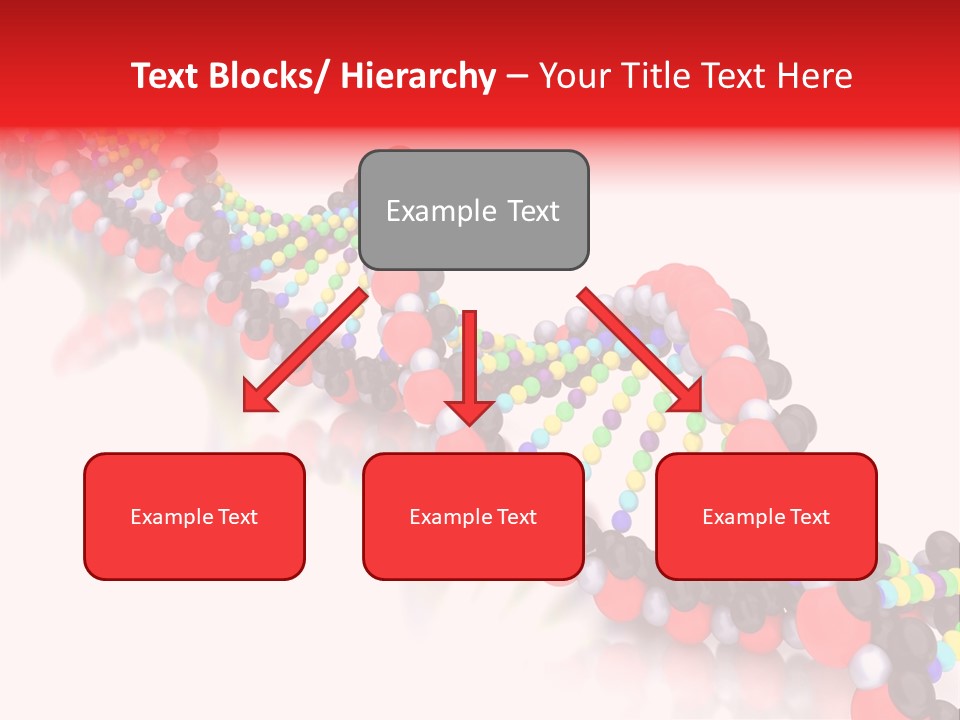 Text Blocks/ Hierarchy – Your Title Text Here

Example Text

Example Text

Example Text

Example Text